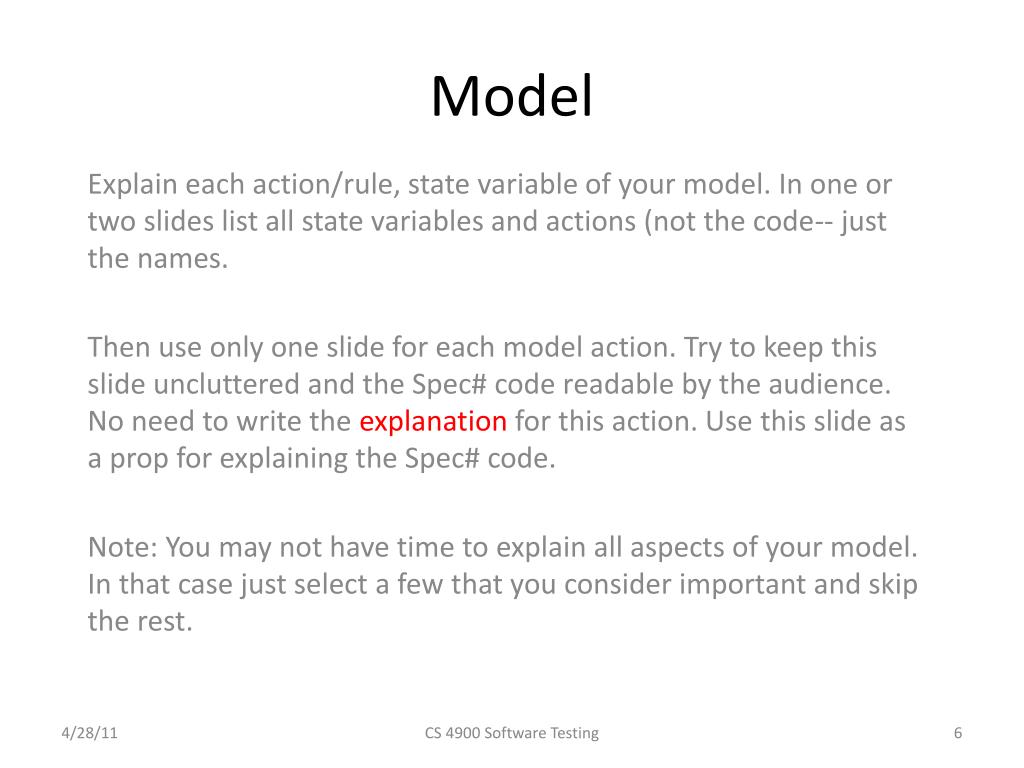 Model

Explain each action/rule, state variable of your model. In one or two slides list all state variables and actions (not the code-- just the names.

Then use only one slide for each model action. Try to keep this slide uncluttered and the Spec# code readable by the audience. No need to write the explanation for this action. Use this slide as a prop for explaining the Spec# code.

Note: You may not have time to explain all aspects of your model. In that case just select a few that you consider important and skip the rest.

4/28/11

CS 4900 Software Testing

6